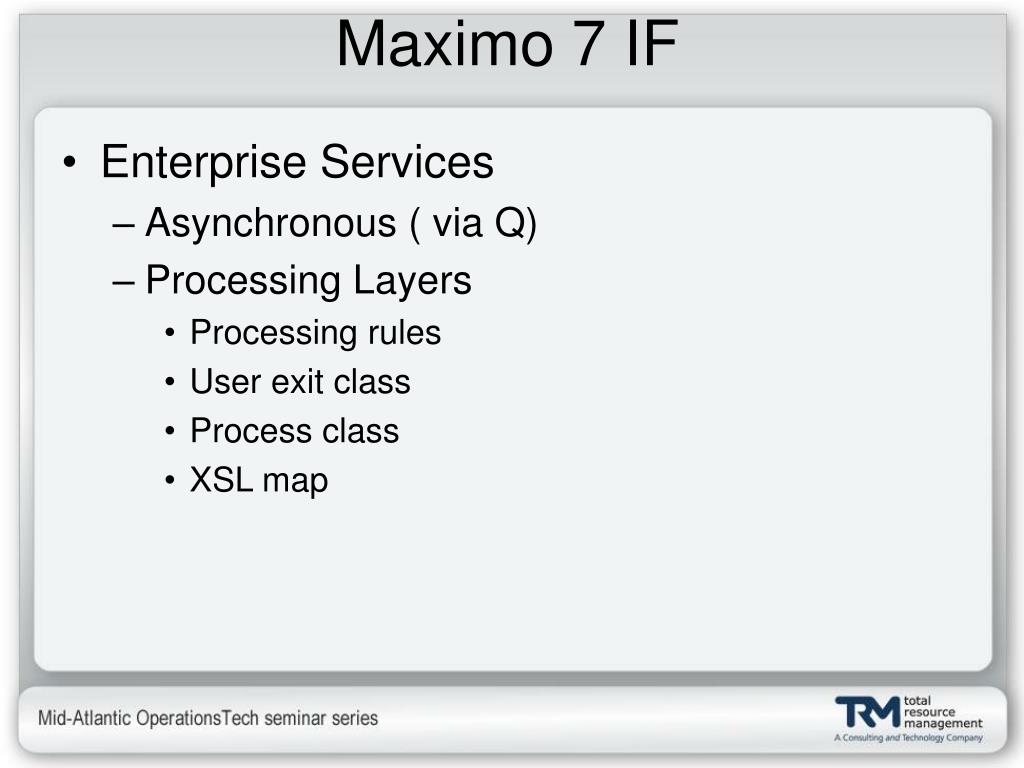 Maximo 7 IF

• Enterprise Services
– Asynchronous ( via Q)
– Processing Layers
• Processing rules
• User exit class
• Process class
• XSL map

Mid-Atlantic OperationsTech seminar series

TRM total resource management
A Consulting and Technology Company